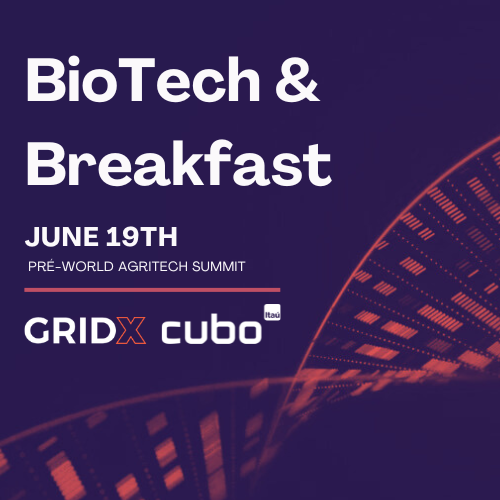 BioTech & Breakfast

JUNE 19TH

PRÉ-WORLD AGRITECH SUMMIT

GRIDX cubo Itaú